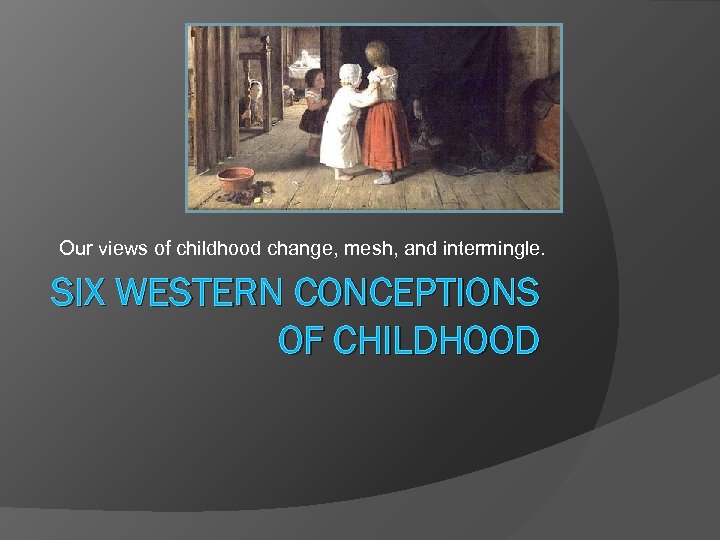 Our views of childhood change, mesh, and intermingle.

SIX WESTERN CONCEPTIONS OF CHILDHOOD